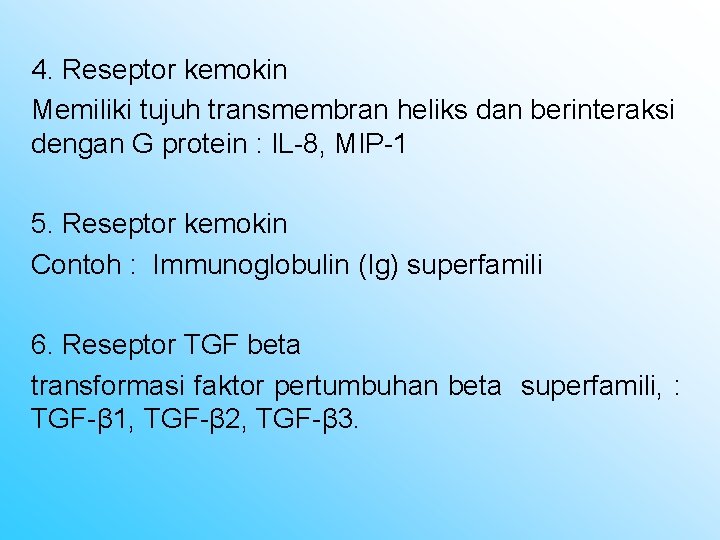 4. Reseptor kemokin
Memiliki tujuh transmembran heliks dan berinteraksi dengan G protein : IL-8, MIP-1

5. Reseptor kemokin
Contoh : Immunoglobulin (Ig) superfamili

6. Reseptor TGF beta
transformasi faktor pertumbuhan beta superfamili, : TGF-β1, TGF-β2, TGF-β3.